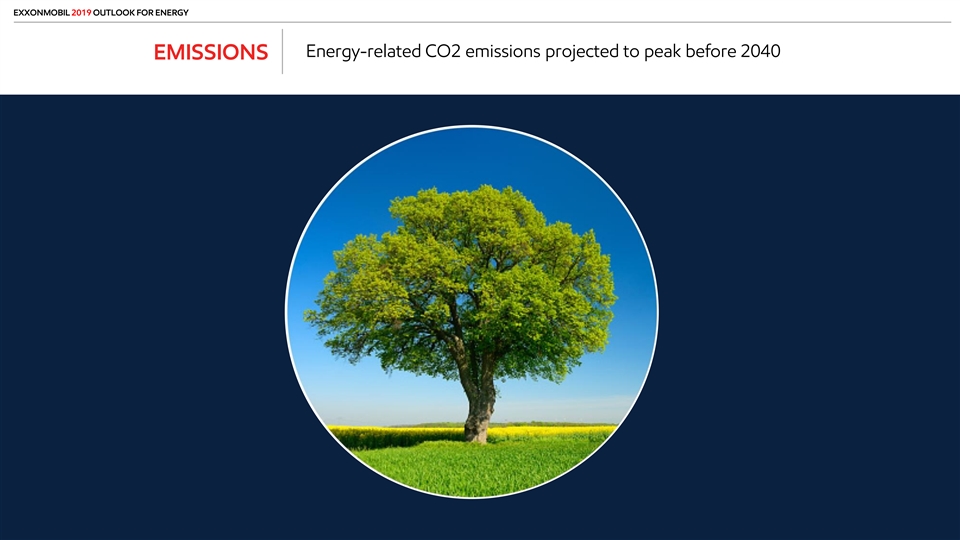 EXXONMOBIL 2019 OUTLOOK FOR ENERGY

EMISSIONS

Energy-related CO2 emissions projected to peak before 2040